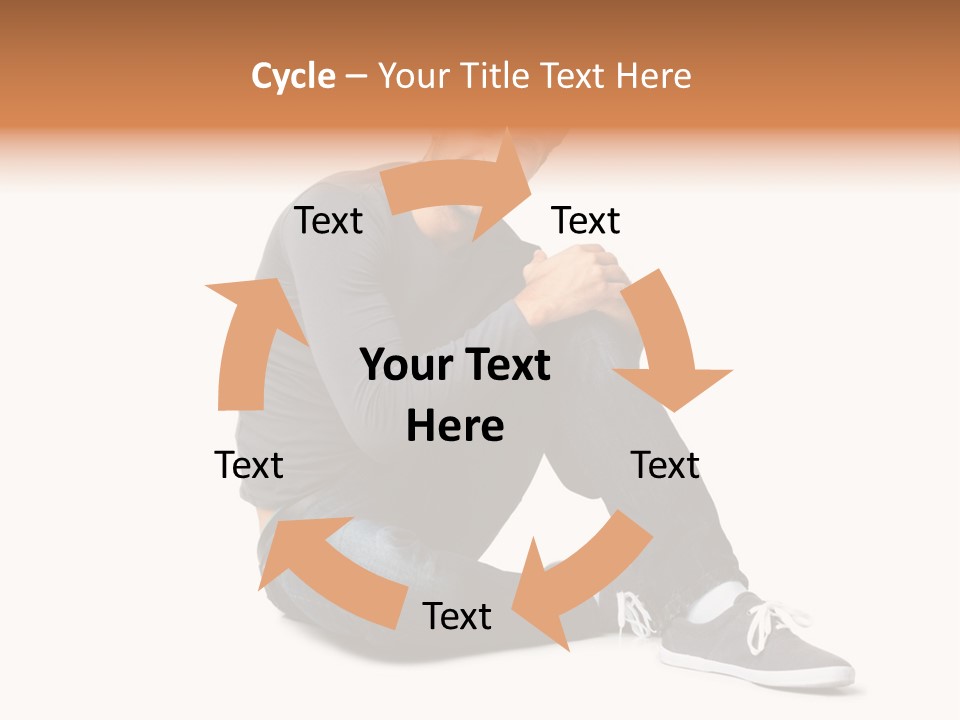 Cycle – Your Title Text Here

Text

Text

Your Text Here

Text

Text

Text